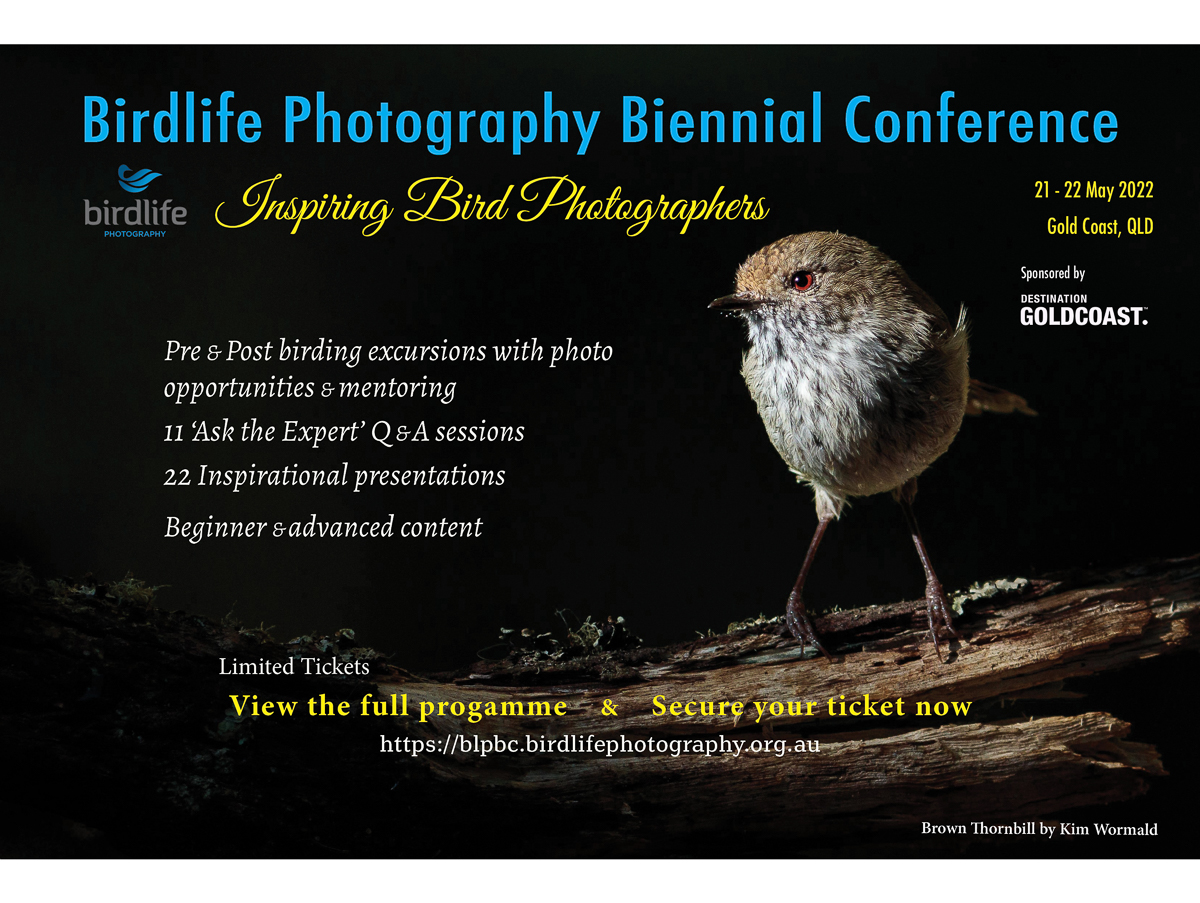 Birdlife Photography Biennial Conference

birdlife PHOTOGRAPHY

Inspiring Bird Photographers

21 - 22 May 2022
Gold Coast, QLD

Sponsored by
DESTINATION GOLDCOAST.

Pre & Post birding excursions with photo opportunities & mentoring
11 'Ask the Expert' Q & A sessions
22 Inspirational presentations
Beginner & advanced content

Limited Tickets
View the full progamme & Secure your ticket now
https://blpbc.birdlifephotography.org.au

Brown Thornbill by Kim Wormald